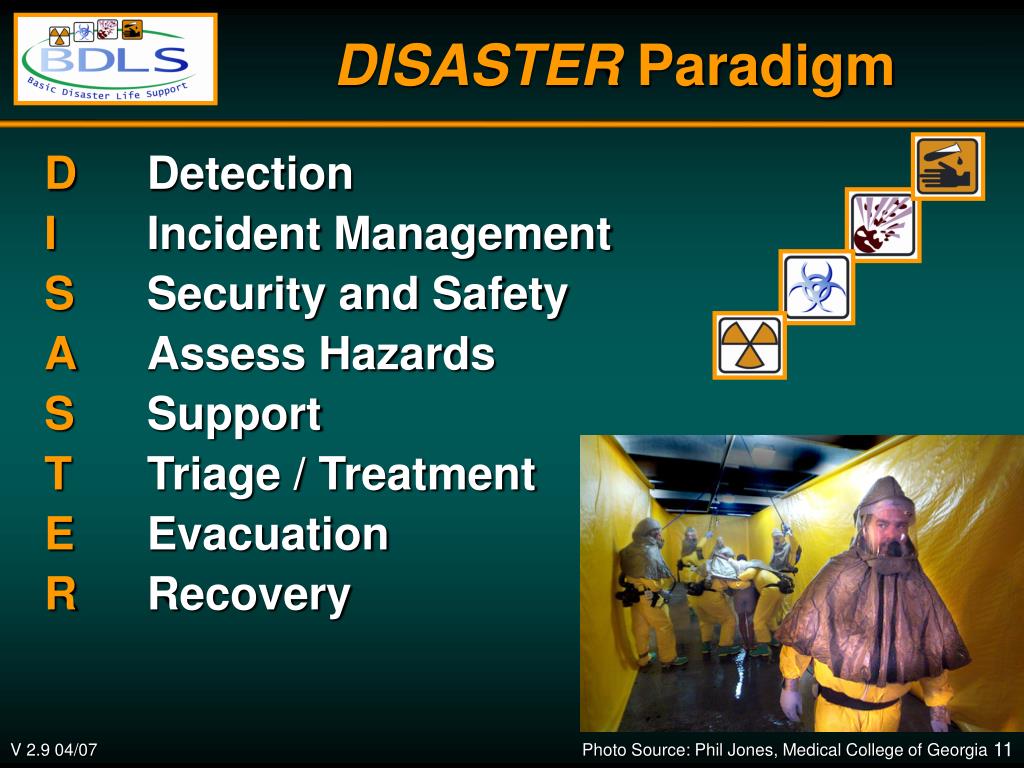 BDLS
Basic Disaster Life Support

DISASTER Paradigm

D Detection
I Incident Management
S Security and Safety
A Assess Hazards
S Support
T Triage / Treatment
E Evacuation
R Recovery

V 2.9 04/07

Photo Source: Phil Jones, Medical College of Georgia 11